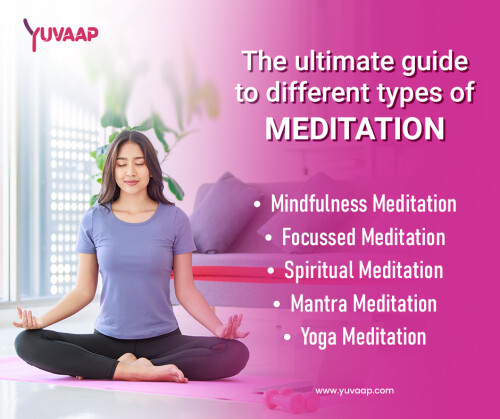 YUVAAP

The ultimate guide to different types of MEDITATION

• Mindfulness Meditation
• Focussed Meditation
• Spiritual Meditation
• Mantra Meditation
• Yoga Meditation

www.yuvaap.com